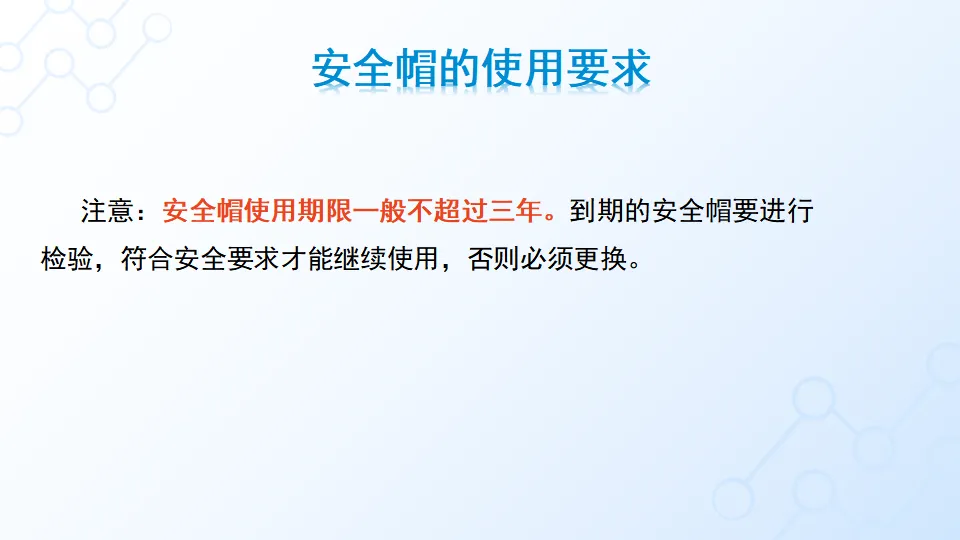 安全帽的使用要求

注意：安全帽使用期限一般不超过三年。到期的安全帽要进行检验，符合安全要求才能继续使用，否则必须更换。